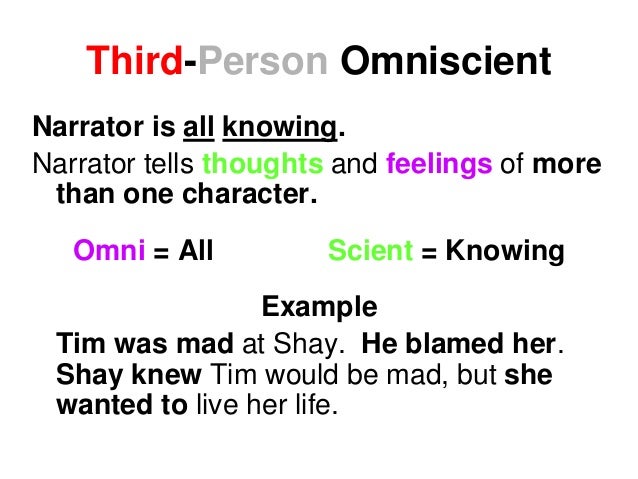 Third-Person Omniscient

Narrator is all knowing.

Narrator tells thoughts and feelings of more than one character.

Omni = All

Scient = Knowing

Example

Tim was mad at Shay. He blamed her. Shay knew Tim would be mad, but she wanted to live her life.